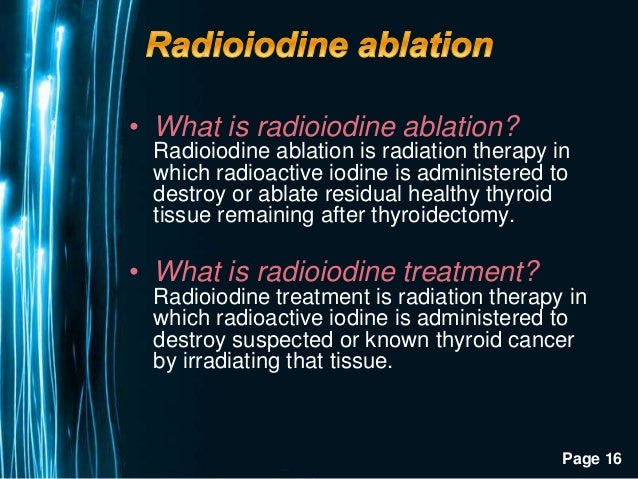 Radioiodine ablation

• What is radioiodine ablation?
Radioiodine ablation is radiation therapy in which radioactive iodine is administered to destroy or ablate residual healthy thyroid tissue remaining after thyroidectomy.

• What is radioiodine treatment?
Radioiodine treatment is radiation therapy in which radioactive iodine is administered to destroy suspected or known thyroid cancer by irradiating that tissue.

Page 16